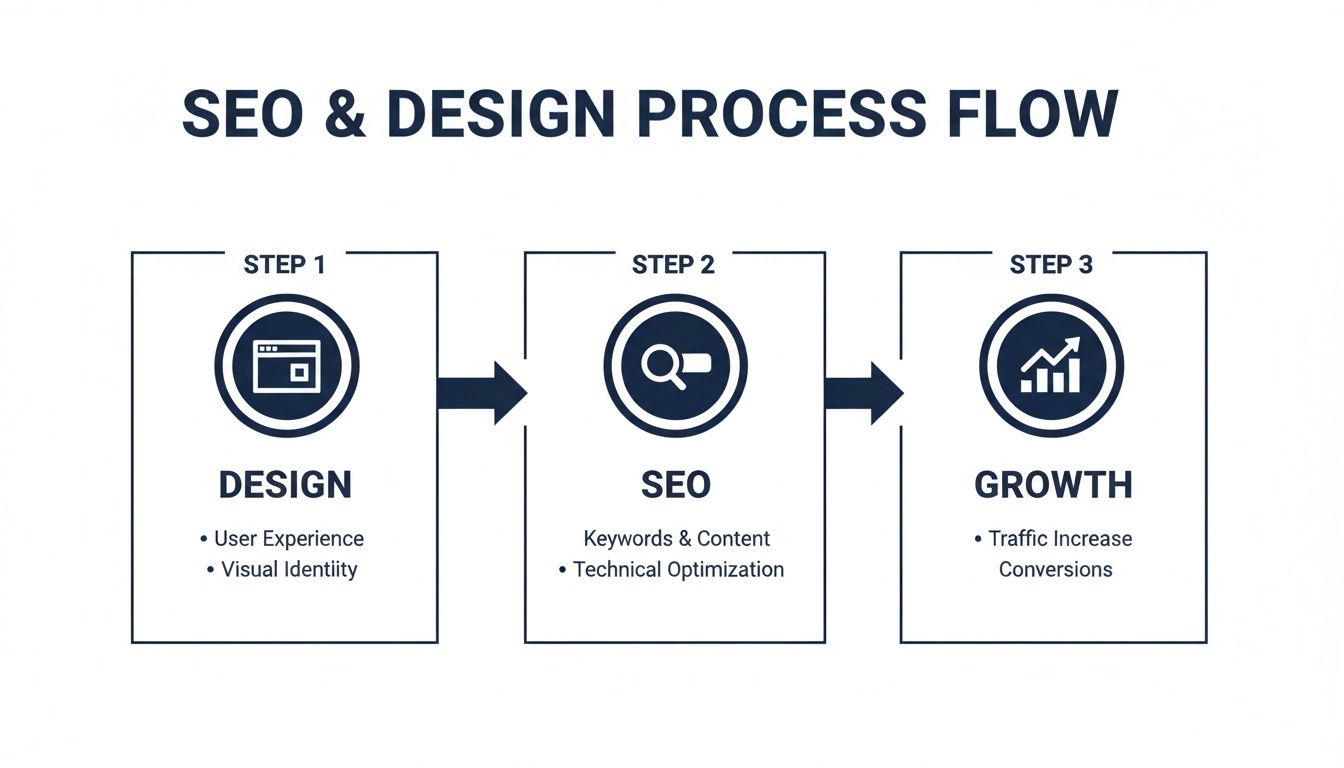 SEO & DESIGN PROCESS FLOW

STEP 1

DESIGN

• User Experience
• Visual Identity

STEP 2

SEO

Keywords & Content
• Technical Optimization

STEP 3

GROWTH

• Traffic Increase
Conversions